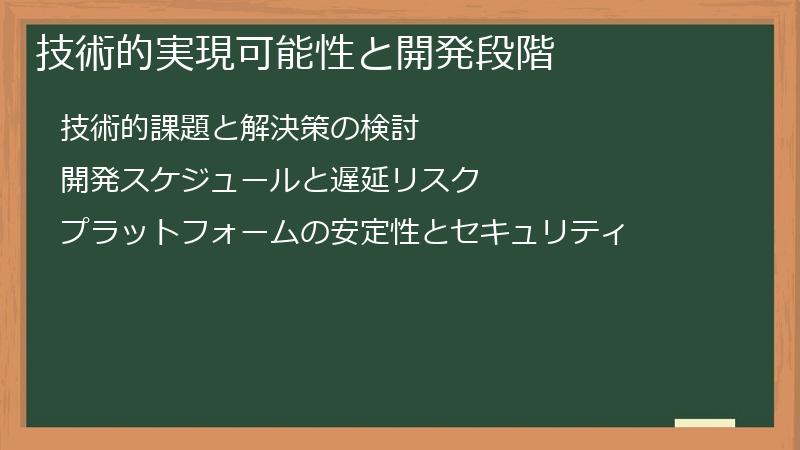 技術的実現可能性と開発段階

技術的課題と解決策の検討

開発スケジュールと遅延リスク

プラットフォームの安定性とセキュリティ